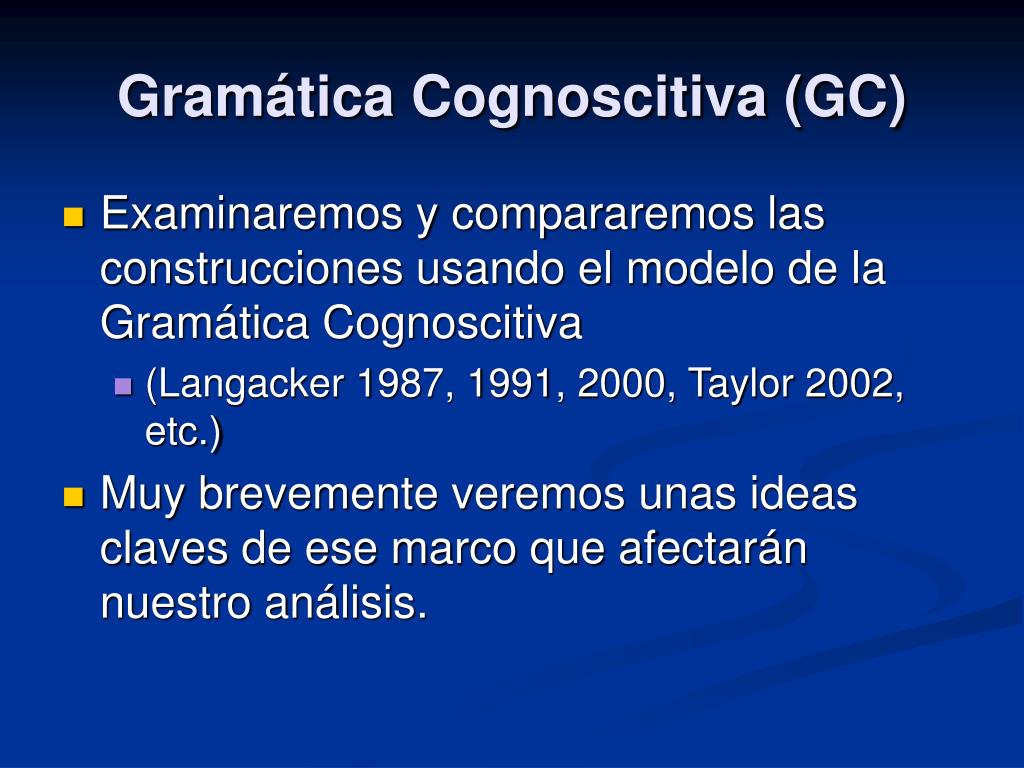 Gramática Cognoscitiva (GC)

Examinaremos y compararemos las construcciones usando el modelo de la Gramática Cognoscitiva

(Langacker 1987, 1991, 2000, Taylor 2002, etc.)

Muy brevemente veremos unas ideas claves de ese marco que afectarán nuestro análisis.